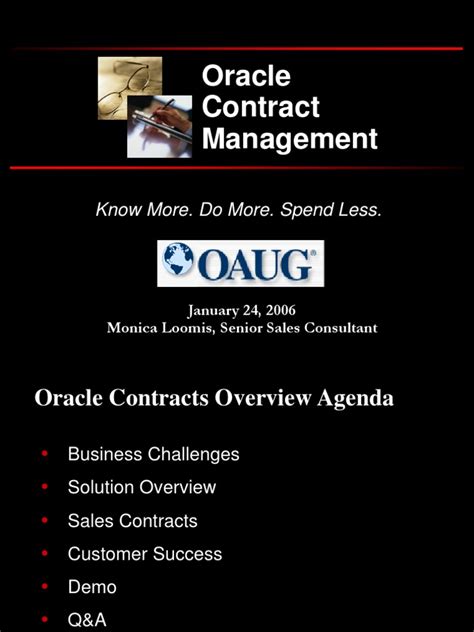 Oracle Contract Management

Know More. Do More. Spend Less.

OAUG®

January 24, 2006
Monica Loomis, Senior Sales Consultant

Oracle Contracts Overview Agenda

• Business Challenges
• Solution Overview
• Sales Contracts
• Customer Success
• Demo
• Q&A